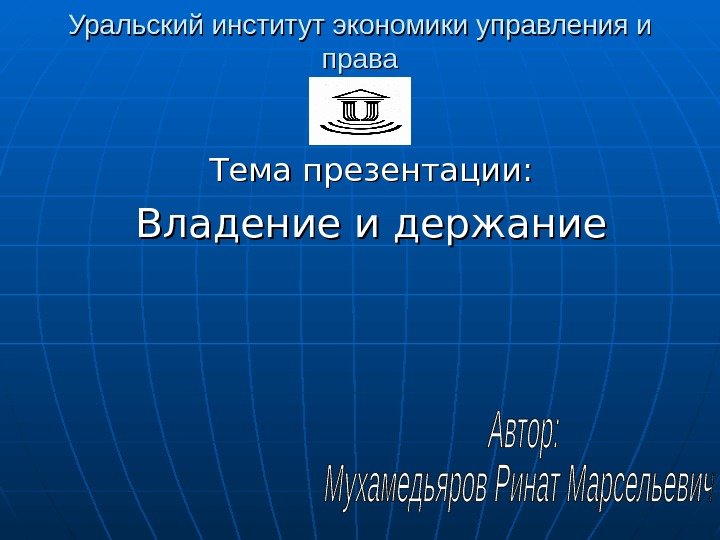 Уральский институт экономики управления и права

Тема презентации:

Владение и держание

Автор:
Мухамедьяров Ринат Марсельевич